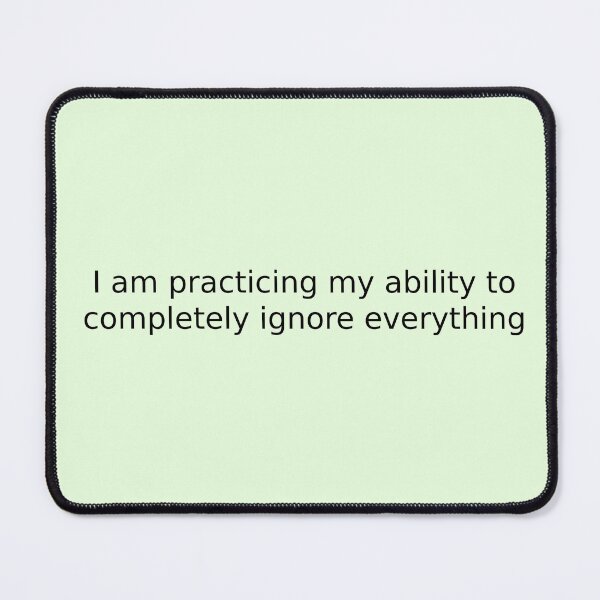 I am practicing my ability to completely ignore everything